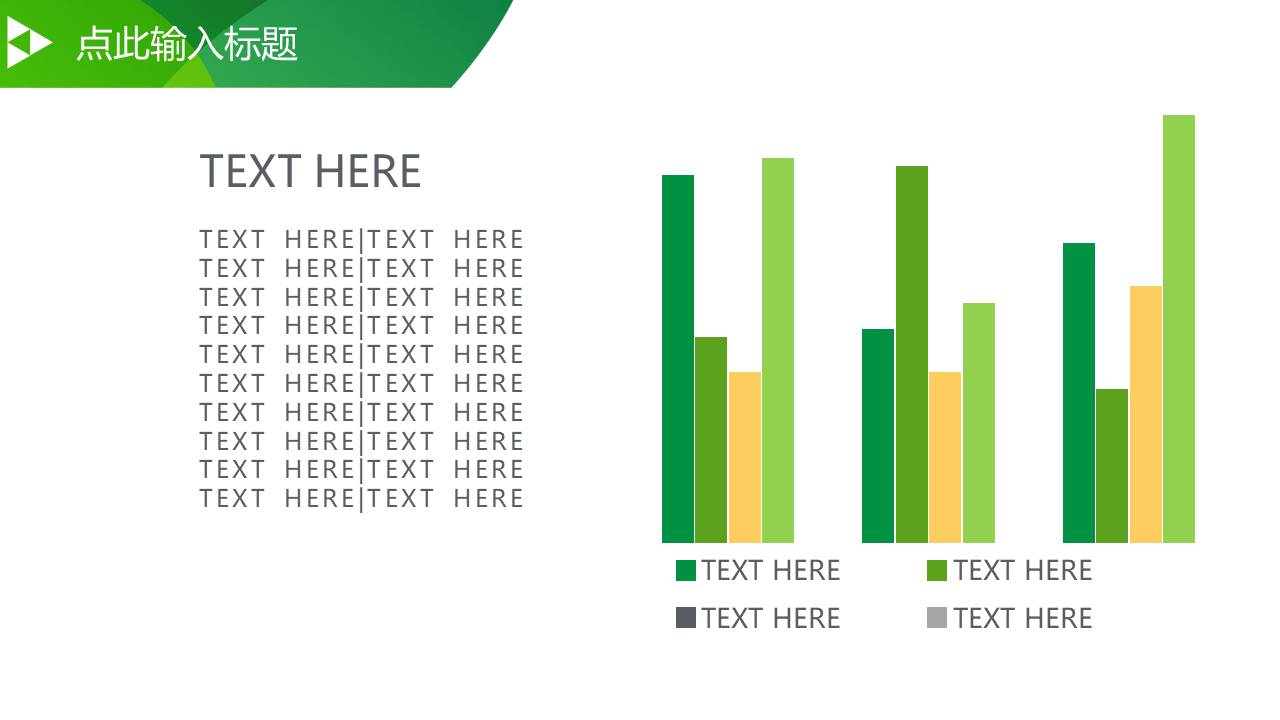 点此输入标题

TEXT HERE

TEXT HERE|TEXT HERE
TEXT HERE|TEXT HERE
TEXT HERE|TEXT HERE
TEXT HERE|TEXT HERE
TEXT HERE|TEXT HERE
TEXT HERE|TEXT HERE
TEXT HERE|TEXT HERE
TEXT HERE|TEXT HERE
TEXT HERE|TEXT HERE
TEXT HERE|TEXT HERE

TEXT HERE
TEXT HERE
TEXT HERE
TEXT HERE